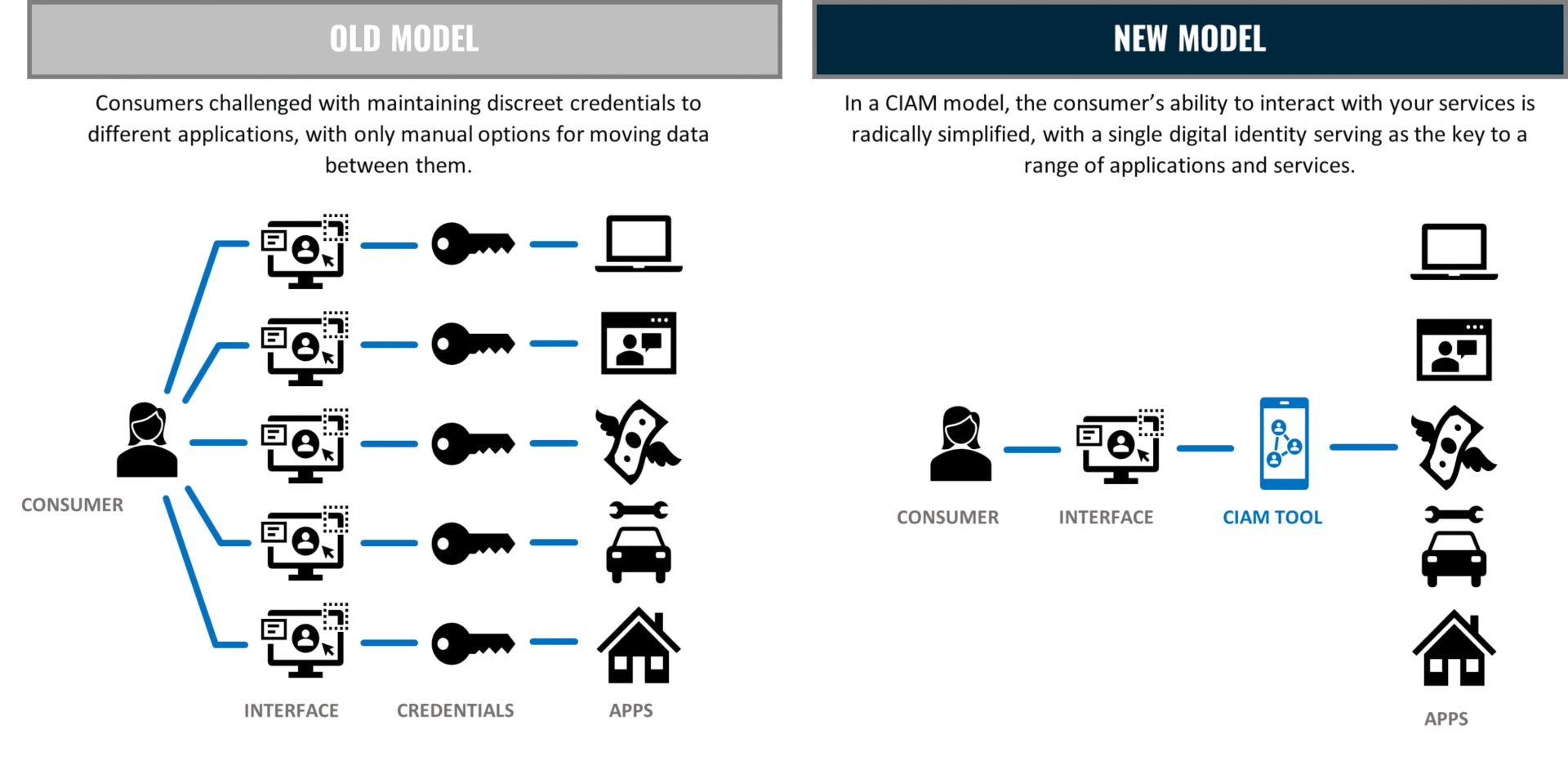 OLD MODEL

Consumers challenged with maintaining discreet credentials to different applications, with only manual options for moving data between them.

CONSUMER

INTERFACE

CREDENTIALS

APPS

NEW MODEL

In a CIAM model, the consumer's ability to interact with your services is radically simplified, with a single digital identity serving as the key to a range of applications and services.

CONSUMER

INTERFACE

CIAM TOOL

APPS